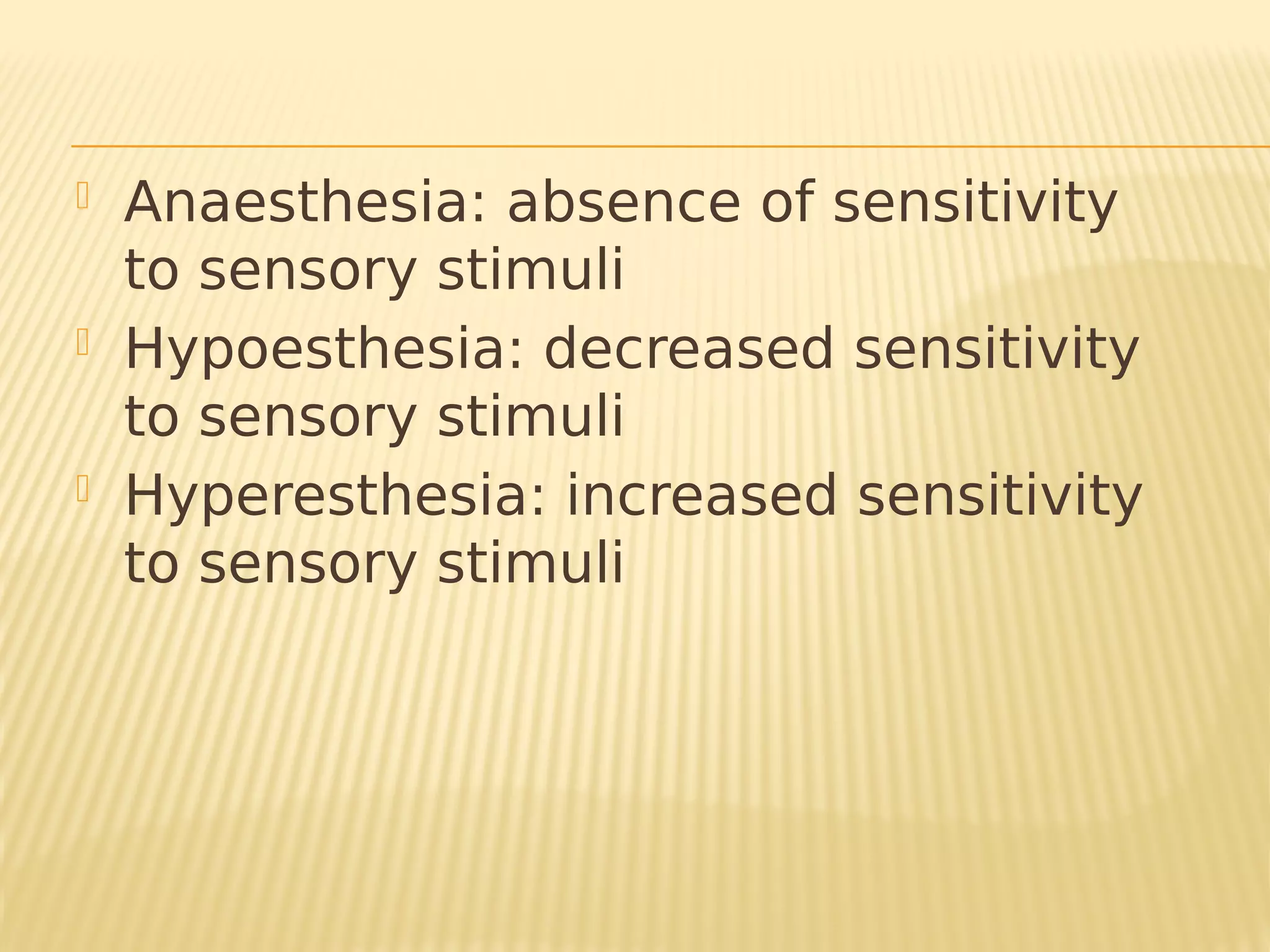 Anaesthesia: absence of sensitivity to sensory stimuli
Hypoesthesia: decreased sensitivity to sensory stimuli
Hyperesthesia: increased sensitivity to sensory stimuli